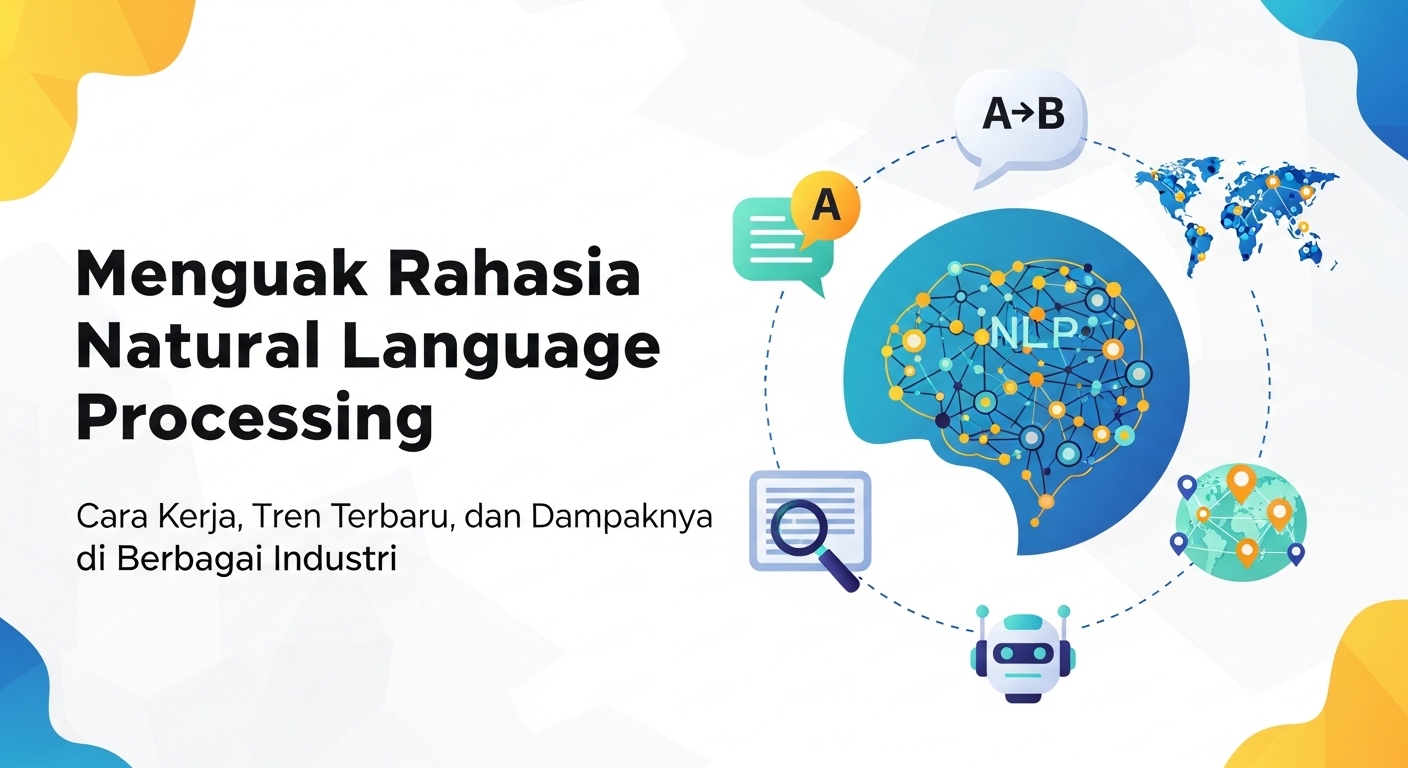 Menguak Rahasia Natural Language Processing

Cara Kerja, Tren Terbaru, dan Dampaknya di Berbagai Industri

A→B

A

NLP